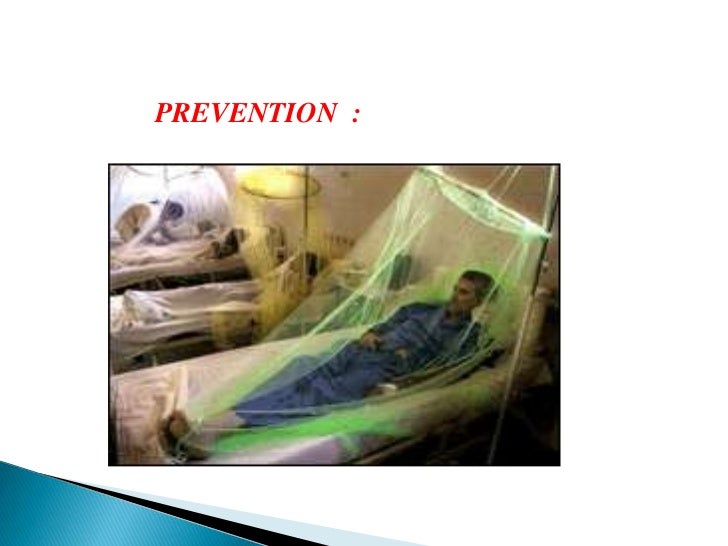 PREVENTION :